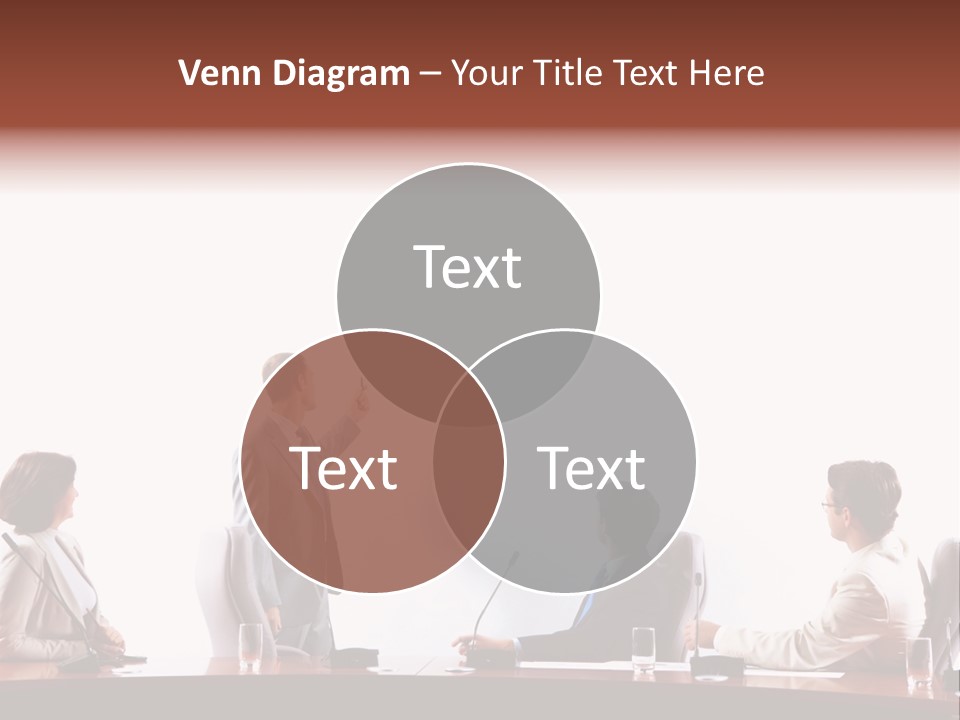 Venn Diagram – Your Title Text Here

Text

Text

Text